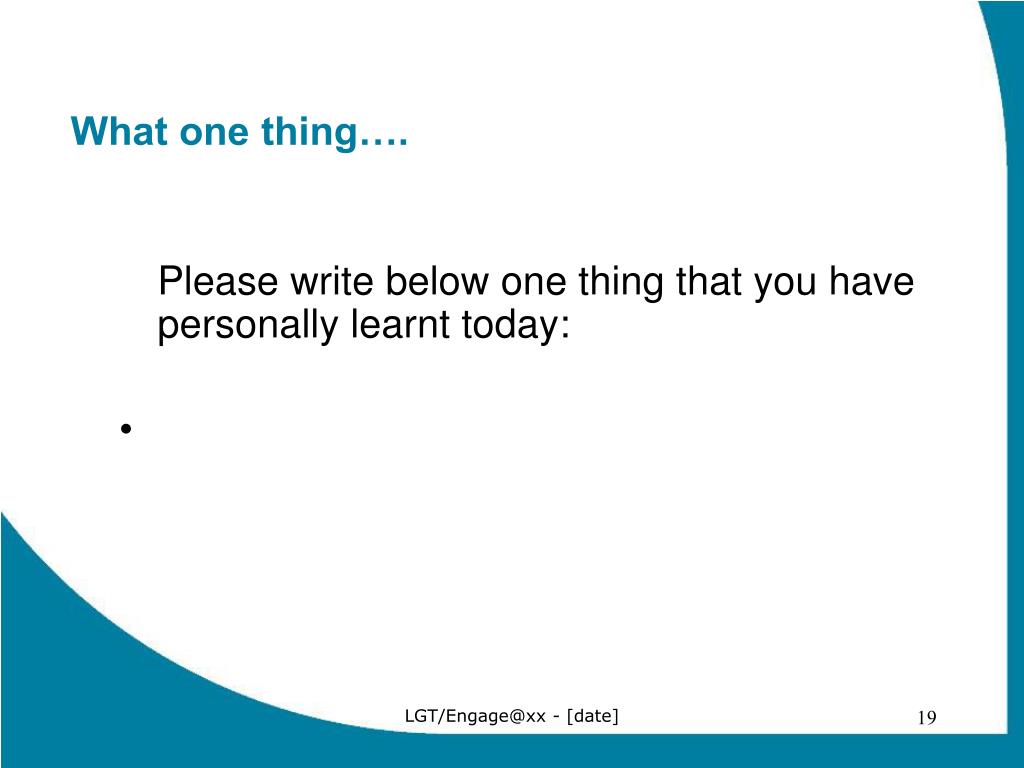 What one thing….

Please write below one thing that you have personally learnt today:

•

LGT/Engage@xx - [date]

19